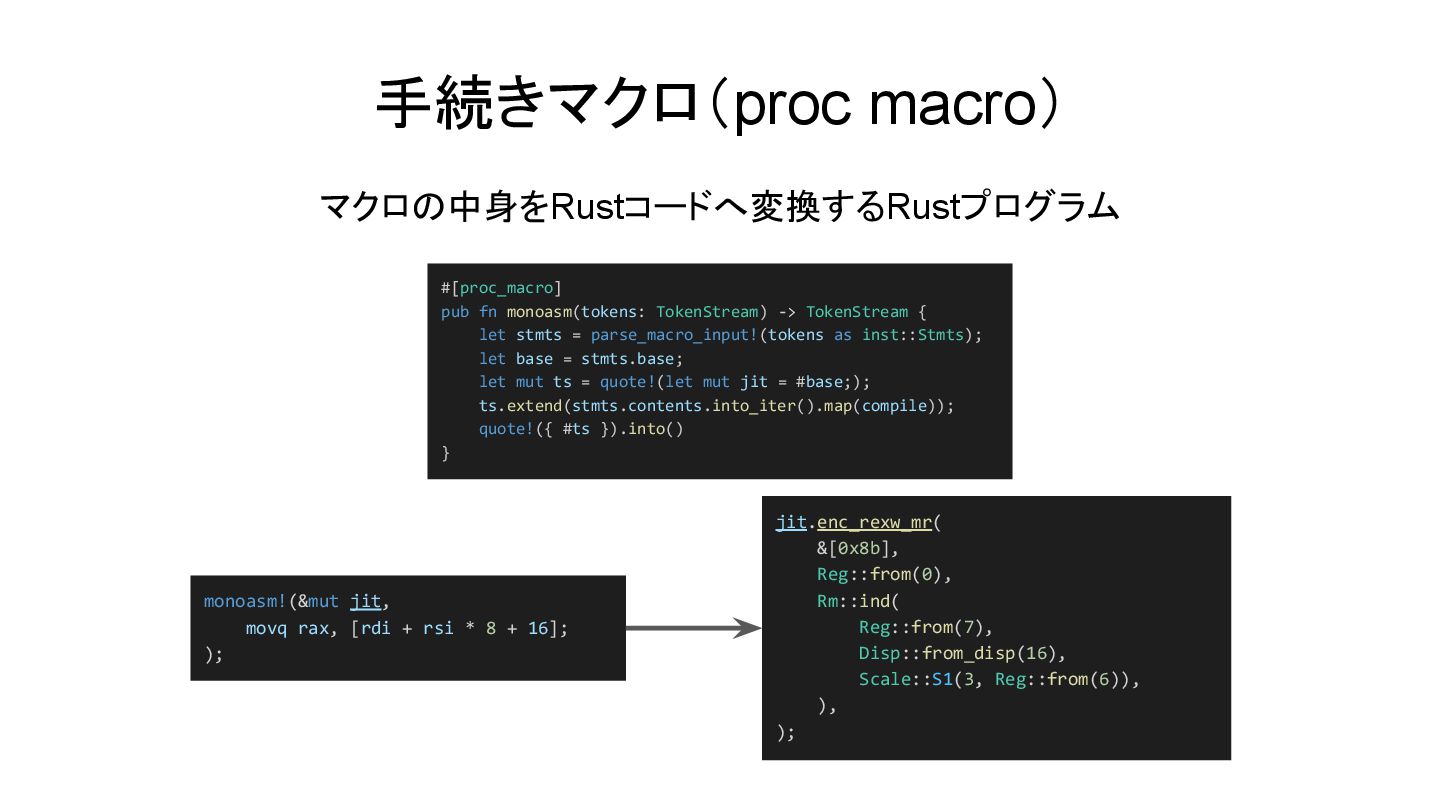 手続きマクロ（proc macro）

マクロの中身をRustコードへ変換するRustプログラム

#[proc_macro]
pub fn monoasm(tokens: TokenStream) -> TokenStream {
    let stmts = parse_macro_input!(tokens as inst::Stmts);
    let base = stmts.base;
    let mut ts = quote!(let mut jit = #base;);
    ts.extend(stmts.contents.into_iter().map(compile));
    quote!({ #ts }).into()
}

monoasm!(&mut jit,
    movq rax, [rdi + rsi * 8 + 16];
);

jit.enc_rexw_mr(
    &[0x8b],
    Reg::from(0),
    Rm::ind(
        Reg::from(7),
        Disp::from_disp(16),
        Scale::S1(3, Reg::from(6)),
    ),
);